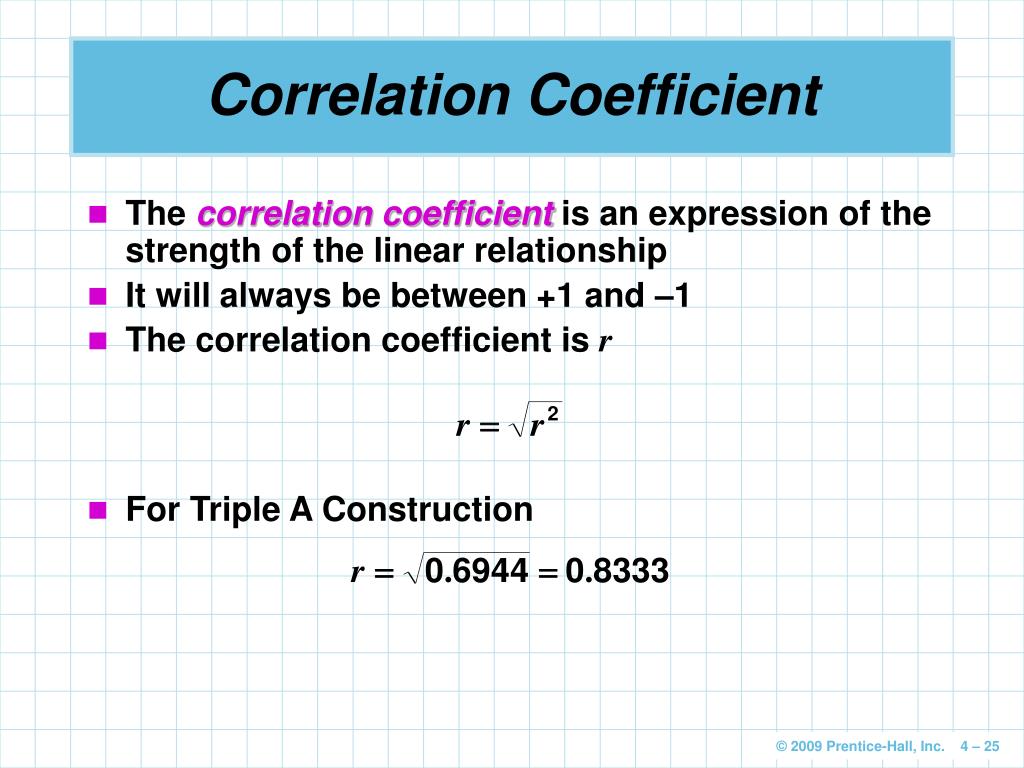 Correlation Coefficient

The correlation coefficient is an expression of the strength of the linear relationship

It will always be between +1 and –1

The correlation coefficient is $r$

$r = \sqrt{r^2}$

For Triple A Construction

$r = \sqrt{0.6944} = 0.8333$

© 2009 Prentice-Hall, Inc. 4 – 25